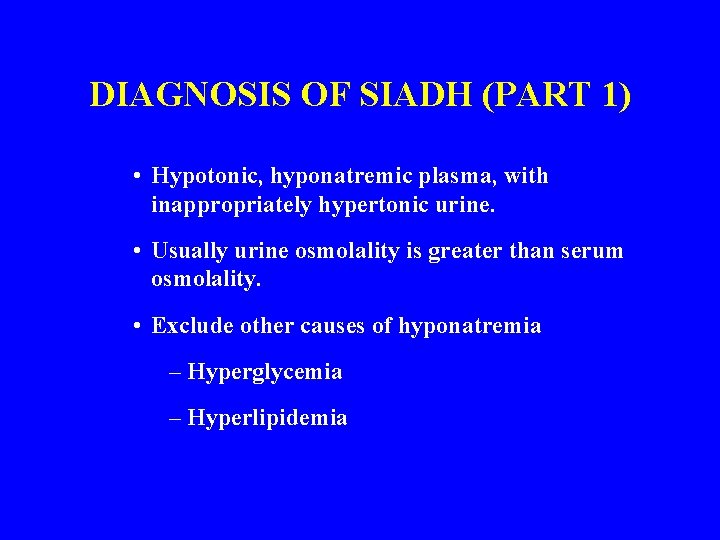 DIAGNOSIS OF SIADH (PART 1)

• Hypotonic, hyponatremic plasma, with inappropriately hypertonic urine.

• Usually urine osmolality is greater than serum osmolality.

• Exclude other causes of hyponatremia

– Hyperglycemia

– Hyperlipidemia